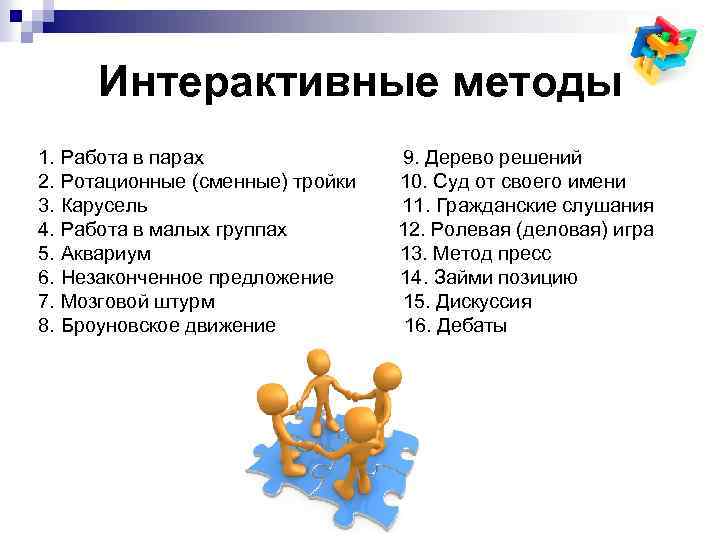 Интерактивные методы

1. Работа в парах
2. Ротационные (сменные) тройки
3. Карусель
4. Работа в малых группах
5. Аквариум
6. Незаконченное предложение
7. Мозговой штурм
8. Броуновское движение

9. Дерево решений
10. Суд от своего имени
11. Гражданские слушания
12. Ролевая (деловая) игра
13. Метод пресс
14. Займи позицию
15. Дискуссия
16. Дебаты